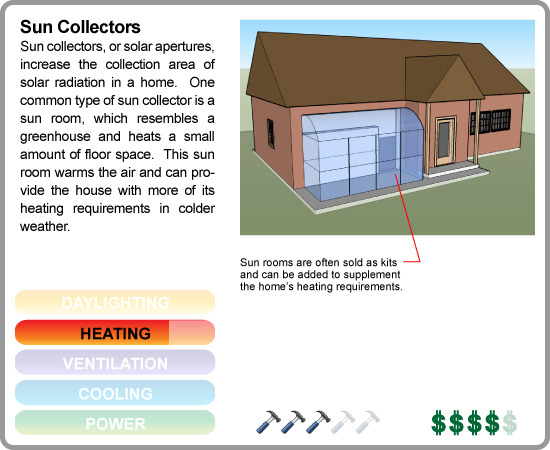 Sun Collectors

Sun collectors, or solar apertures, increase the collection area of solar radiation in a home. One common type of sun collector is a sun room, which resembles a greenhouse and heats a small amount of floor space. This sun room warms the air and can provide the house with more of its heating requirements in colder weather.

Sun rooms are often sold as kits and can be added to supplement the home's heating requirements.

DAYLIGHTING

HEATING

VENTILATION

COOLING

POWER

$$$$$